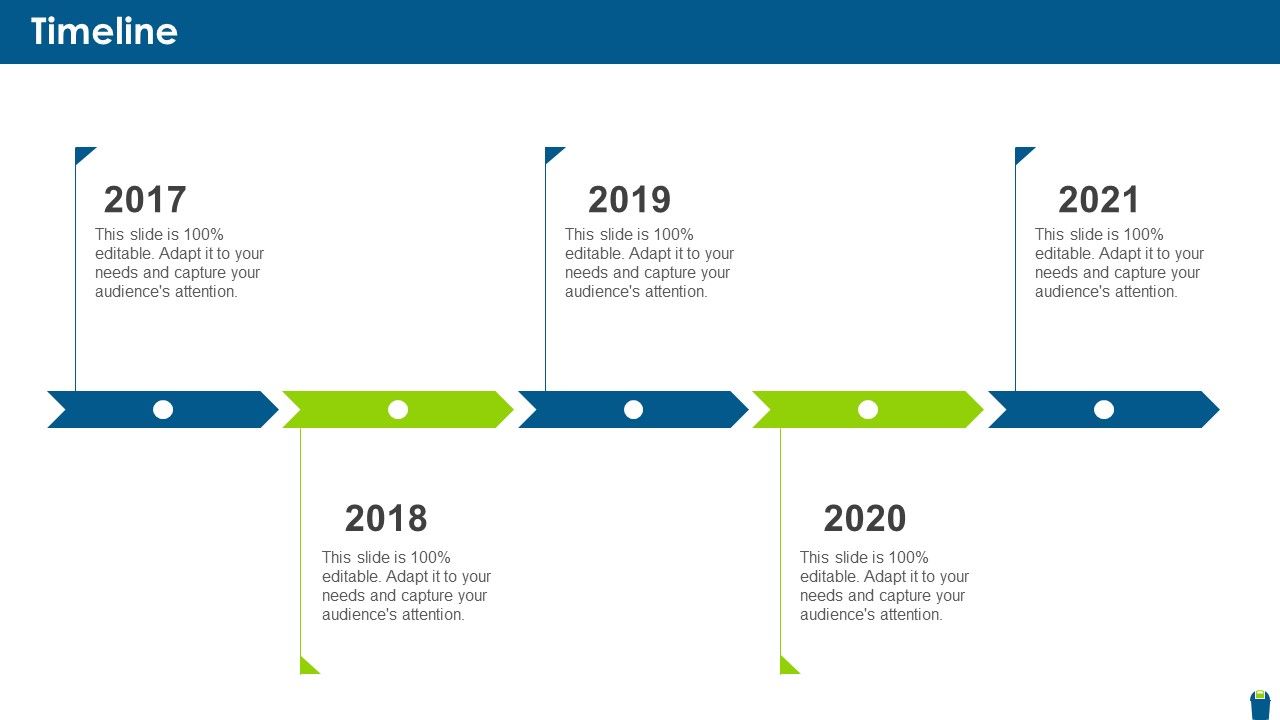 Timeline

2017
This slide is 100% editable. Adapt it to your needs and capture your audience's attention.

2019
This slide is 100% editable. Adapt it to your needs and capture your audience's attention.

2021
This slide is 100% editable. Adapt it to your needs and capture your audience's attention.

2018
This slide is 100% editable. Adapt it to your needs and capture your audience's attention.

2020
This slide is 100% editable. Adapt it to your needs and capture your audience's attention.